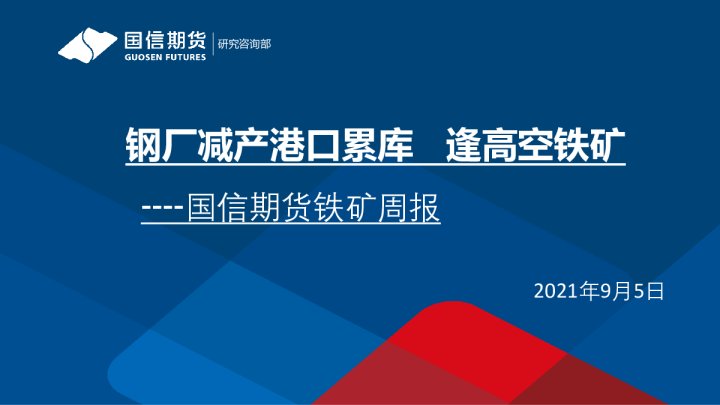 国信期货
GUOSEN FUTURES
研究咨询部

钢厂减产港口累库　逢高空铁矿

----国信期货铁矿周报

2021年9月5日